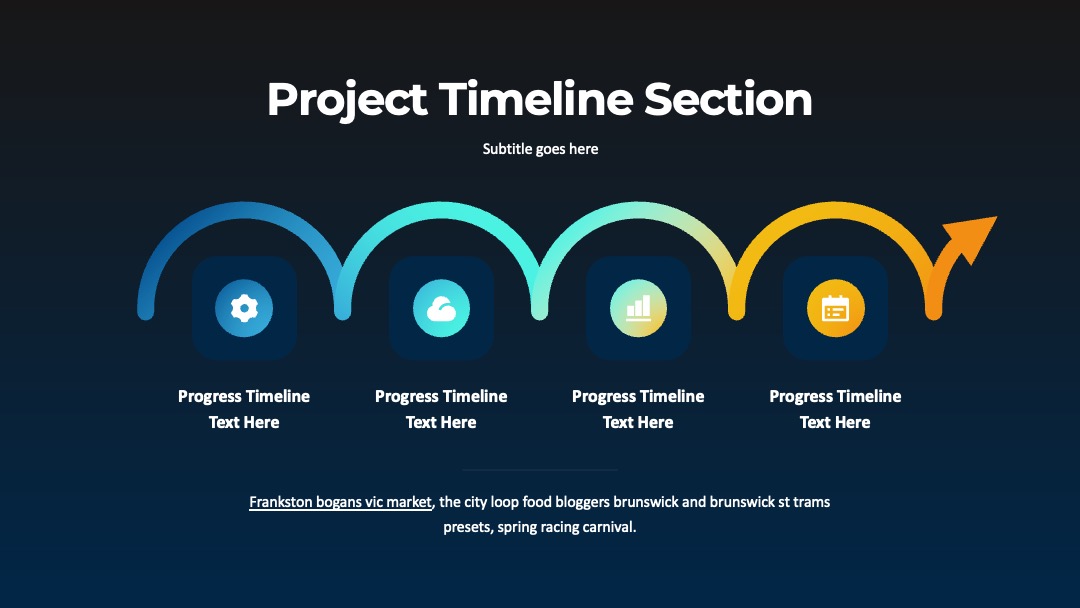 Project Timeline Section

Subtitle goes here

Progress Timeline Text Here

Progress Timeline Text Here

Progress Timeline Text Here

Progress Timeline Text Here

Frankston bogans vic market, the city loop food bloggers brunswick and brunswick st trams presets, spring racing carnival.